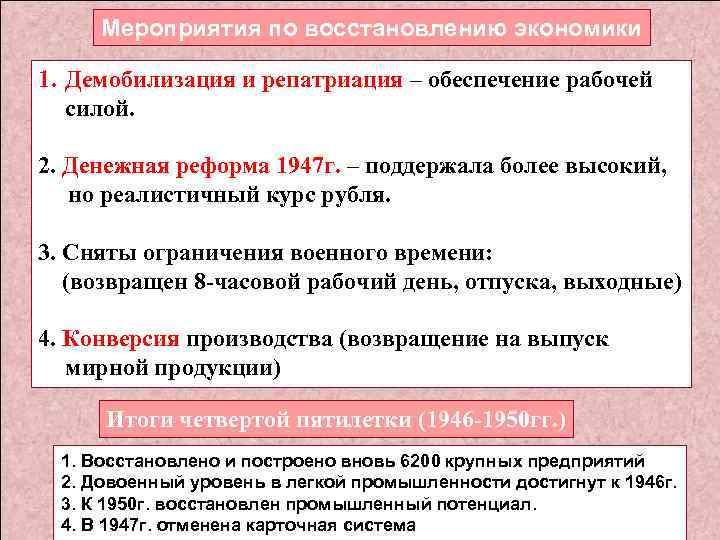 Мероприятия по восстановлению экономики

1. Демобилизация и репатриация – обеспечение рабочей силой.

2. Денежная реформа 1947г. – поддержала более высокий, но реалистичный курс рубля.

3. Сняты ограничения военного времени: (возвращен 8-часовой рабочий день, отпуска, выходные)

4. Конверсия производства (возвращение на выпуск мирной продукции)

Итоги четвертой пятилетки (1946-1950гг.)

1. Восстановлено и построено вновь 6200 крупных предприятий
2. Довоенный уровень в легкой промышленности достигнут к 1946г.
3. К 1950г. восстановлен промышленный потенциал.
4. В 1947г. отменена карточная система